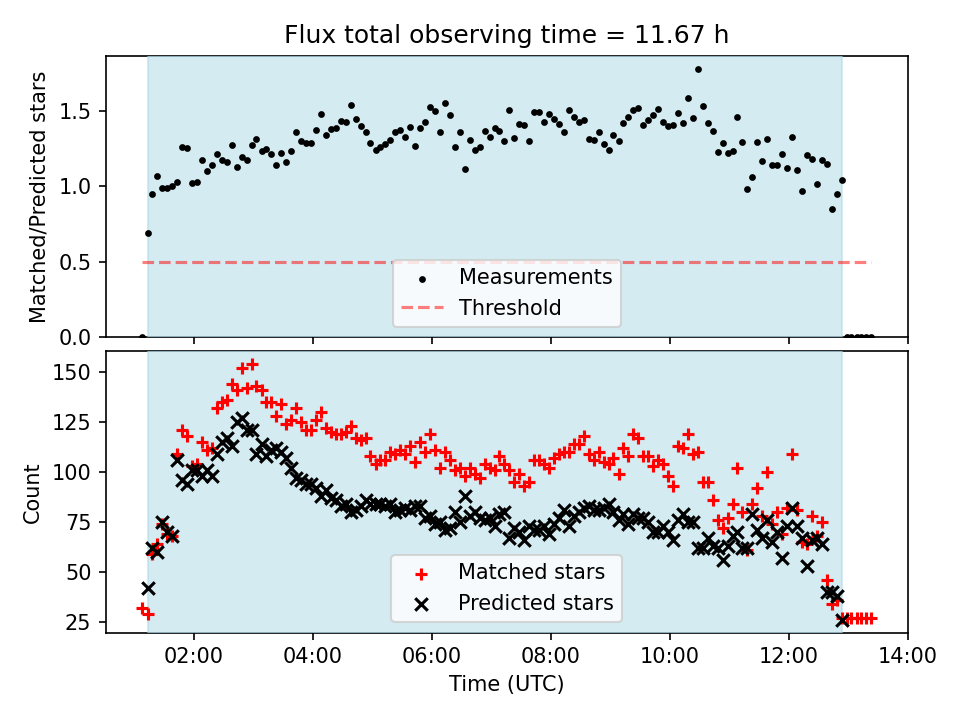 Flux total observing time = 11.67 h

Matched/Predicted stars

1.5
1.0
0.5
0.0

Measurements
Threshold

Count

150
125
100
75
50
25

Matched stars
Predicted stars

02:00
04:00
06:00
08:00
10:00
12:00
14:00

Time (UTC)